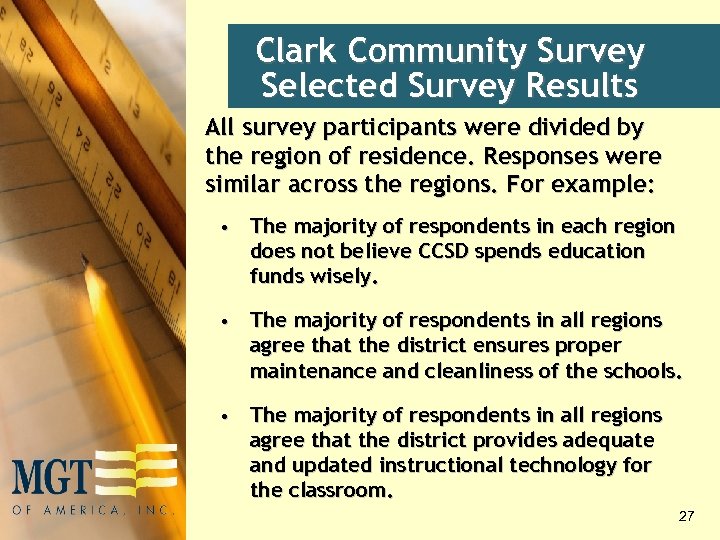 Clark Community Survey
Selected Survey Results

All survey participants were divided by the region of residence. Responses were similar across the regions. For example:

• The majority of respondents in each region does not believe CCSD spends education funds wisely.

• The majority of respondents in all regions agree that the district ensures proper maintenance and cleanliness of the schools.

• The majority of respondents in all regions agree that the district provides adequate and updated instructional technology for the classroom.

MGT
OF AMERICA, INC.

27